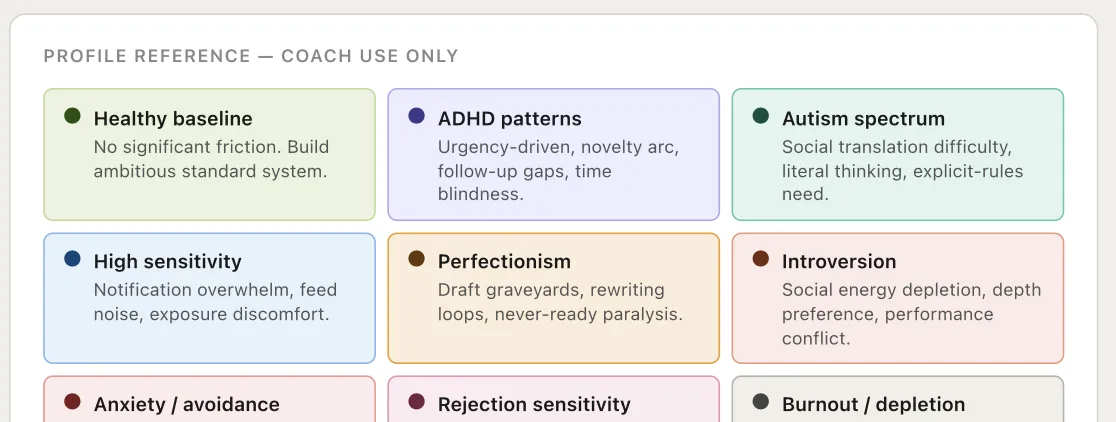 PROFILE REFERENCE — COACH USE ONLY

Healthy baseline
No significant friction. Build ambitious standard system.

ADHD patterns
Urgency-driven, novelty arc, follow-up gaps, time blindness.

Autism spectrum
Social translation difficulty, literal thinking, explicit-rules need.

High sensitivity
Notification overwhelm, feed noise, exposure discomfort.

Perfectionism
Draft graveyards, rewriting loops, never-ready paralysis.

Introversion
Social energy depletion, depth preference, performance conflict.

Anxiety / avoidance

Rejection sensitivity

Burnout / depletion